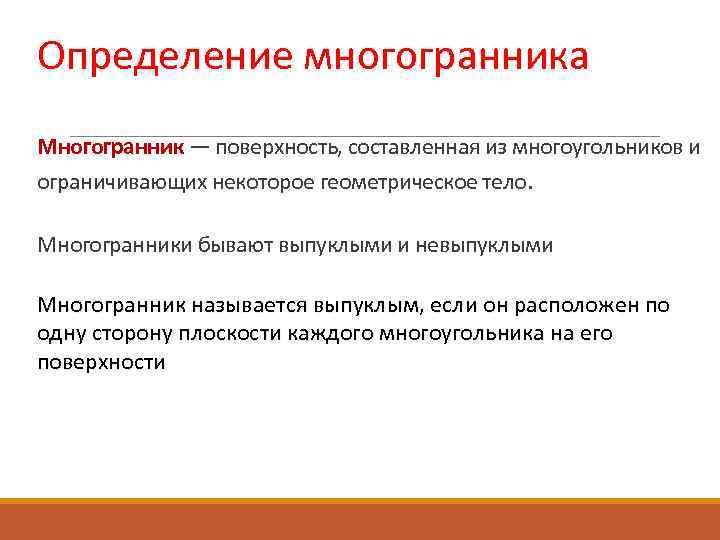 Определение многогранника

Многогранник — поверхность, составленная из многоугольников и ограничивающих некоторое геометрическое тело.

Многогранники бывают выпуклыми и невыпуклыми

Многогранник называется выпуклым, если он расположен по одну сторону плоскости каждого многоугольника на его поверхности